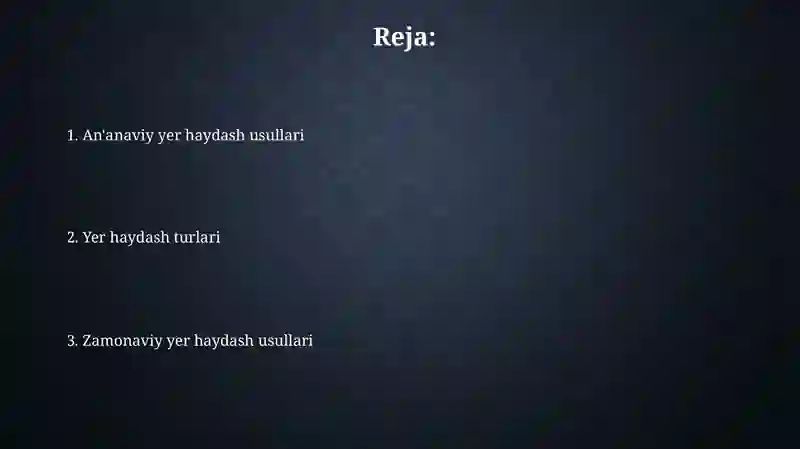 Reja:

1. An'anaviy yer haydash usullari

2. Yer haydash turlari

3. Zamonaviy yer haydash usullari